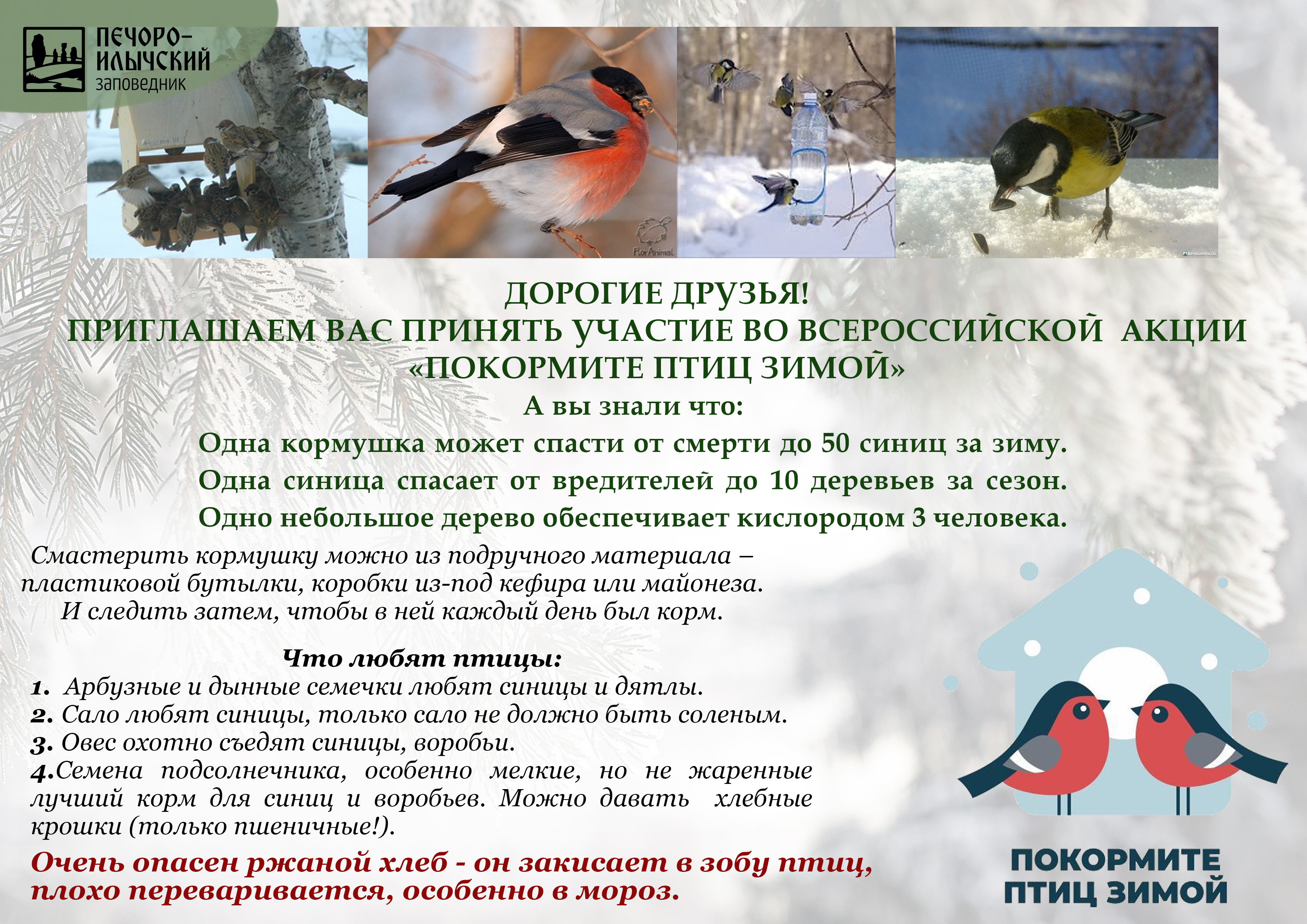 ПЕЧОРО-ИЛЫЧСКИЙ заповедник

FlorAnimal

ДОРОГИЕ ДРУЗЬЯ!
ПРИГЛАШАЕМ ВАС ПРИНЯТЬ УЧАСТИЕ ВО ВСЕРОССИЙСКОЙ АКЦИИ «ПОКОРМИТЕ ПТИЦ ЗИМОЙ»
А вы знали что:
Одна кормушка может спасти от смерти до 50 синиц за зиму.
Одна синица спасает от вредителей до 10 деревьев за сезон.
Одно небольшое дерево обеспечивает кислородом 3 человека.

Смастерить кормушку можно из подручного материала – пластиковой бутылки, коробки из-под кефира или майонеза. И следить затем, чтобы в ней каждый день был корм.

Что любят птицы:
1. Арбузные и дынные семечки любят синицы и дятлы.
2. Сало любят синицы, только сало не должно быть соленым.
3. Овес охотно съедят синицы, воробьи.
4.Семена подсолнечника, особенно мелкие, но не жаренные лучший корм для синиц и воробьев. Можно давать хлебные крошки (только пшеничные!).

Очень опасен ржаной хлеб - он закисает в зобу птиц, плохо переваривается, особенно в мороз.

ПОКОРМИТЕ ПТИЦ ЗИМОЙ